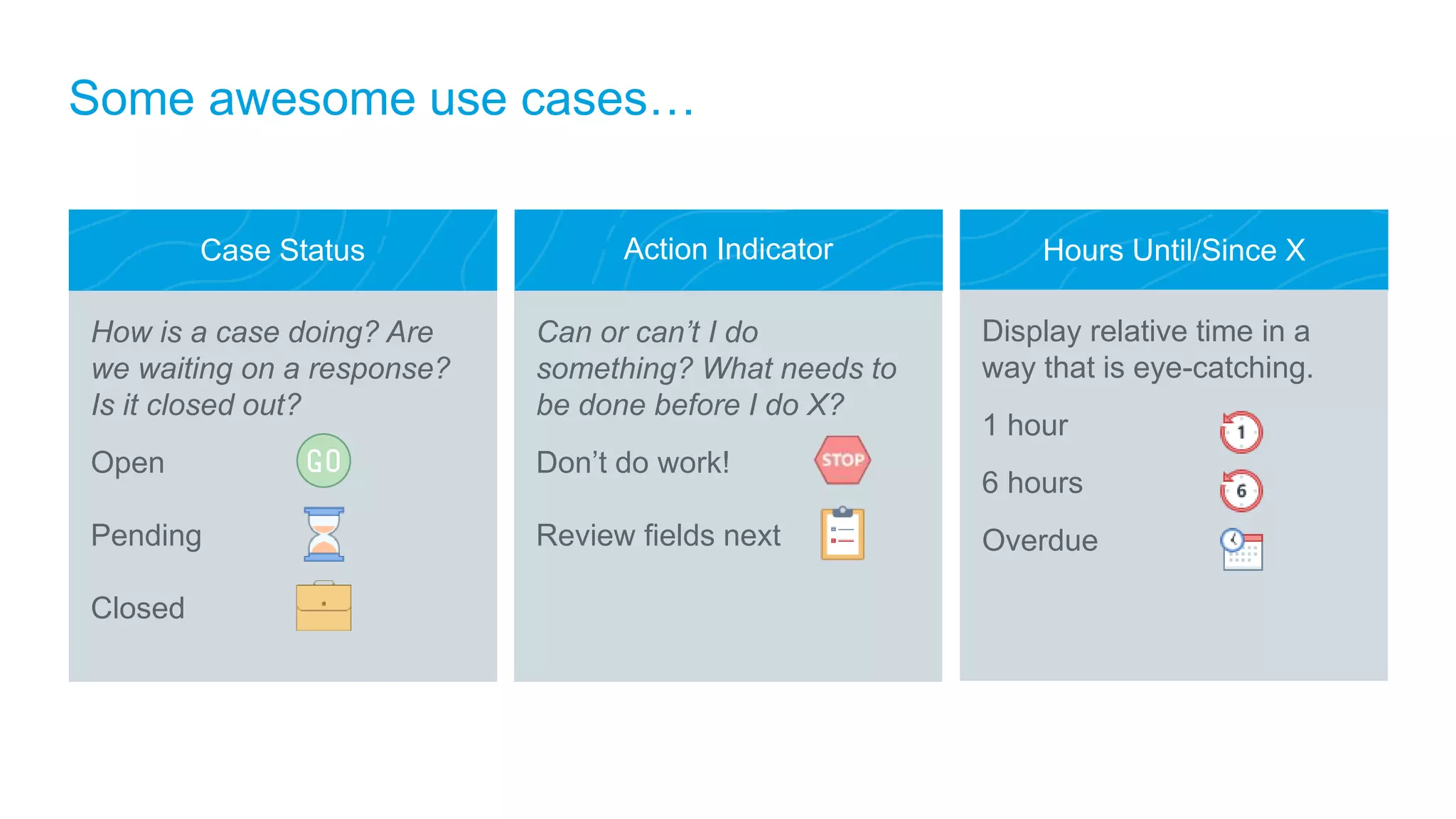 Some awesome use cases…

Case Status

How is a case doing? Are we waiting on a response? Is it closed out?

Open GO

Pending

Closed

Action Indicator

Can or can't I do something? What needs to be done before I do X?

Don't do work! STOP

Review fields next

Hours Until/Since X

Display relative time in a way that is eye-catching.

1 hour 1

6 hours 6

Overdue